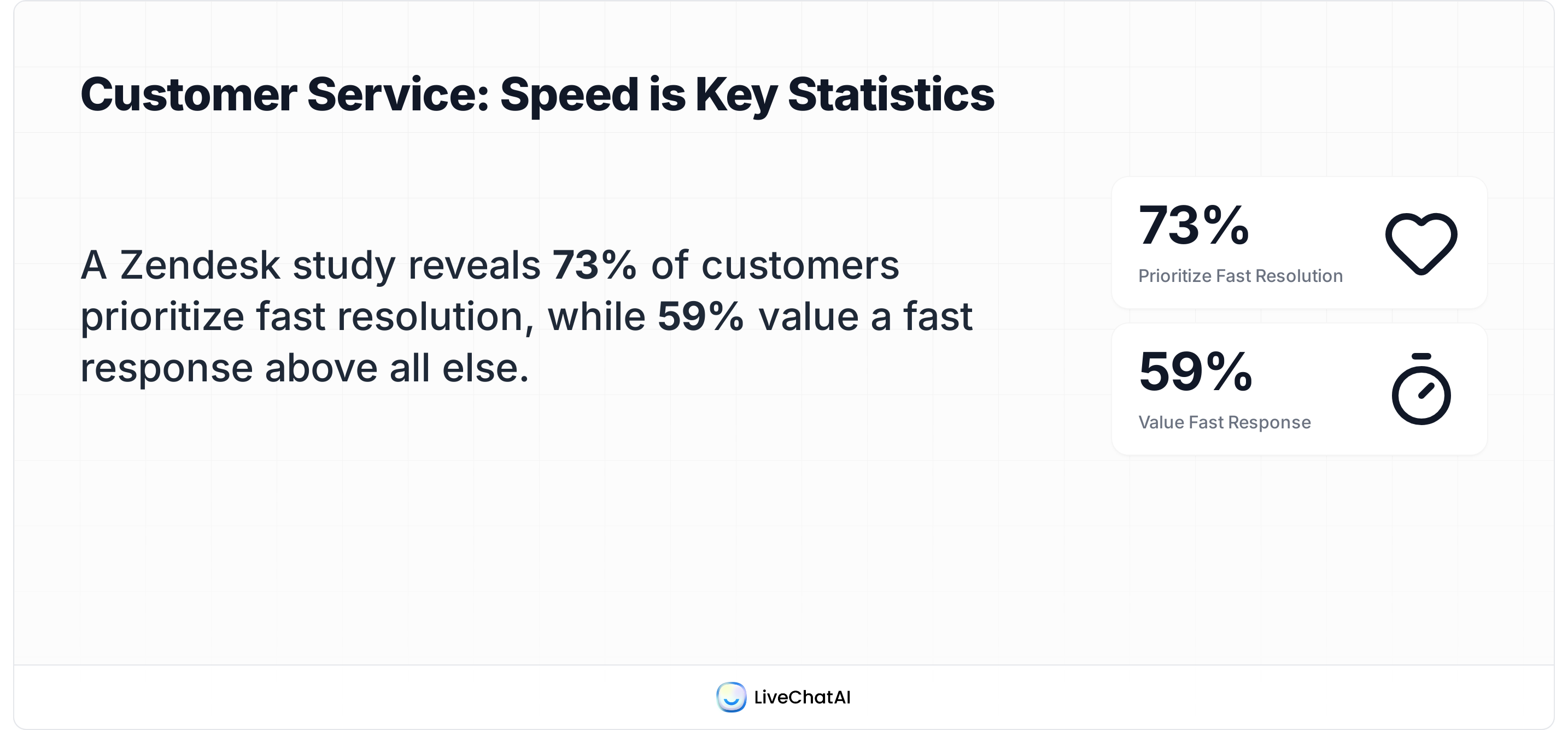 Customer Service: Speed is Key Statistics

A Zendesk study reveals 73% of customers prioritize fast resolution, while 59% value a fast response above all else.

73%
Prioritize Fast Resolution

59%
Value Fast Response

LiveChatAI